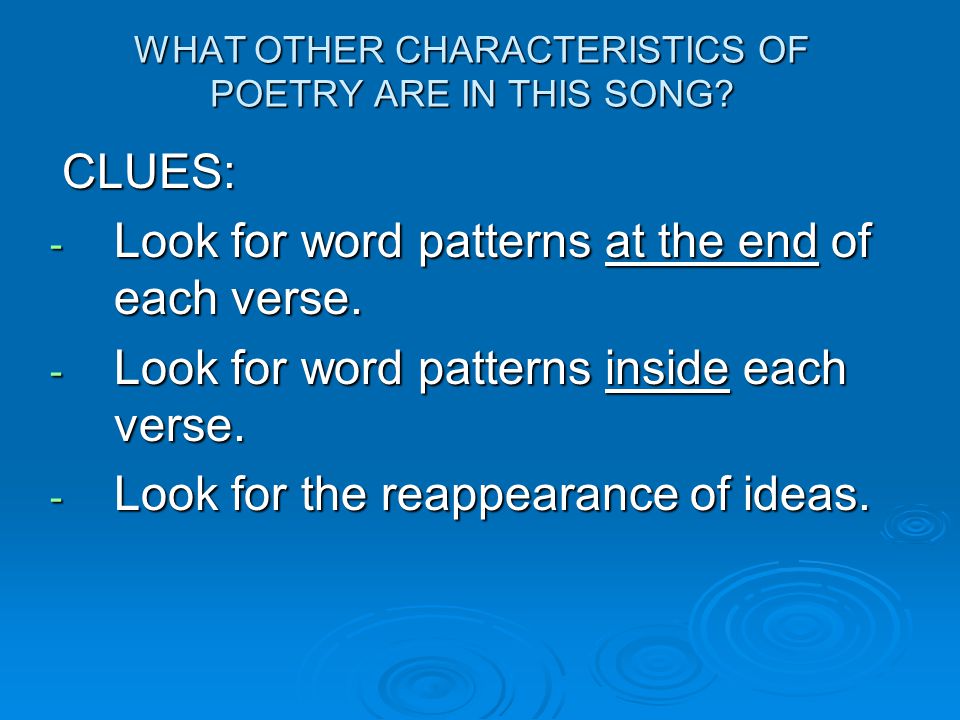 WHAT OTHER CHARACTERISTICS OF POETRY ARE IN THIS SONG?

CLUES:

- Look for word patterns at the end of each verse.
- Look for word patterns inside each verse.
- Look for the reappearance of ideas.